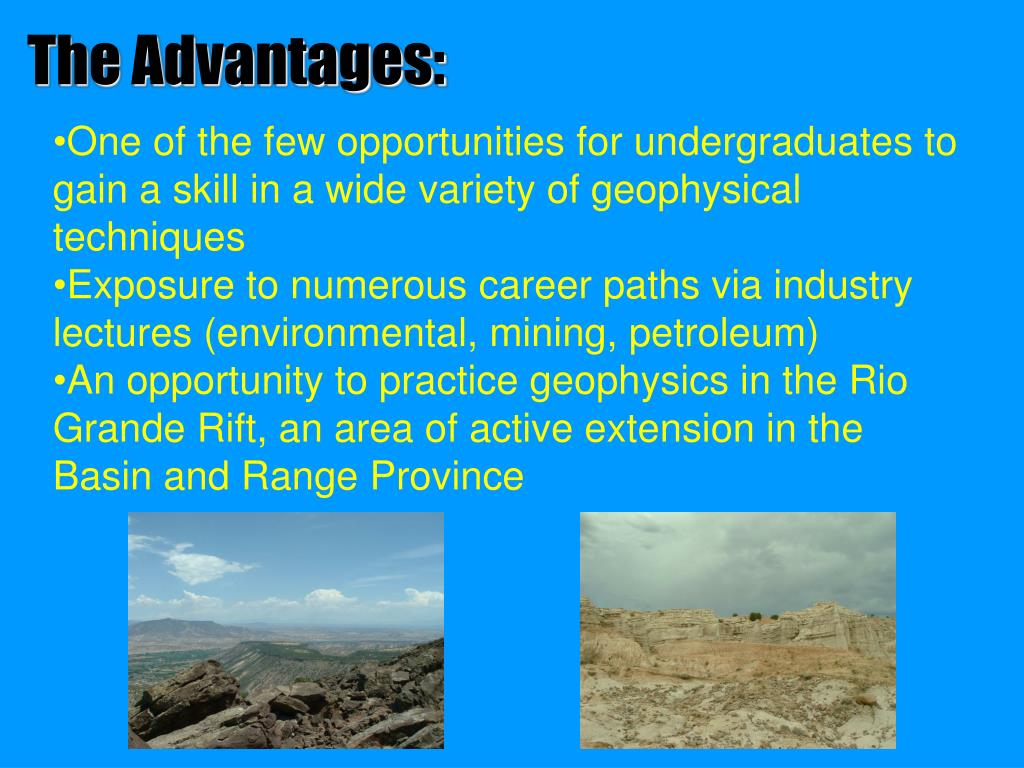 The Advantages:

•One of the few opportunities for undergraduates to gain a skill in a wide variety of geophysical techniques
•Exposure to numerous career paths via industry lectures (environmental, mining, petroleum)
•An opportunity to practice geophysics in the Rio Grande Rift, an area of active extension in the Basin and Range Province